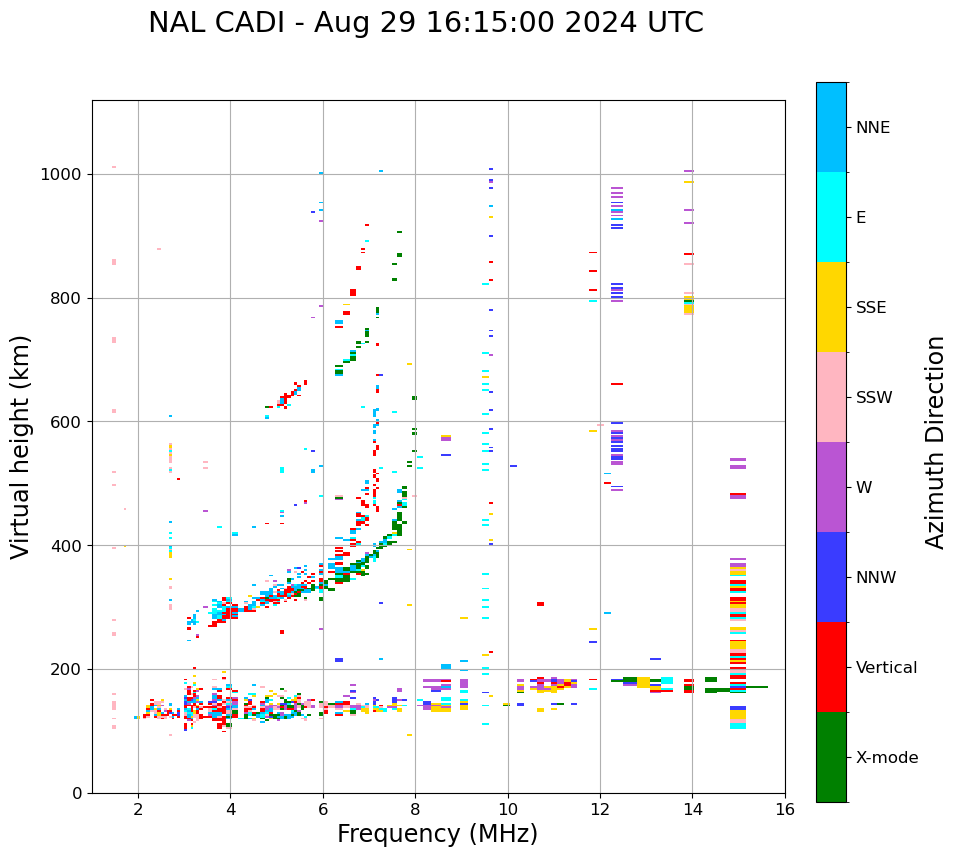 NAL CADI - Aug 29 16:15:00 2024 UTC

Virtual height (km)

1000
800
600
400
200
0

2
4
6
8
10
12
14
16

Frequency (MHz)

NNE
E
SSE
SSW
W
NNW
Vertical
X-mode

Azimuth Direction